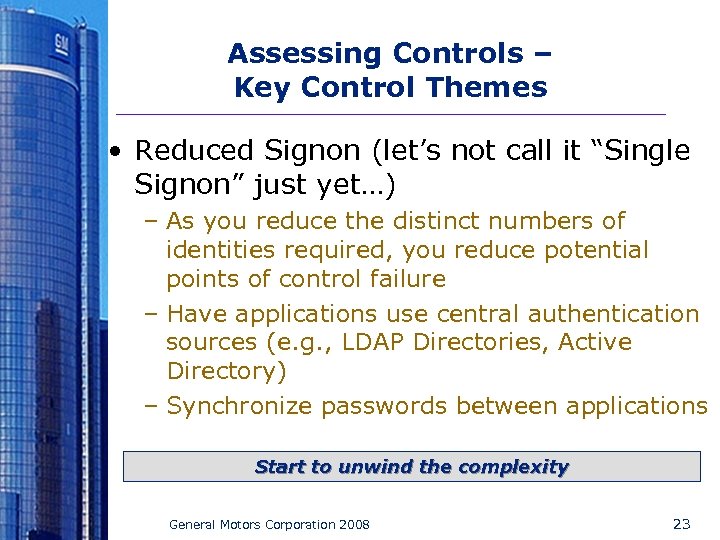 GM

Assessing Controls –
Key Control Themes

• Reduced Signon (let’s not call it “Single Signon” just yet…)
– As you reduce the distinct numbers of identities required, you reduce potential points of control failure
– Have applications use central authentication sources (e.g., LDAP Directories, Active Directory)
– Synchronize passwords between applications

Start to unwind the complexity

General Motors Corporation 2008

23